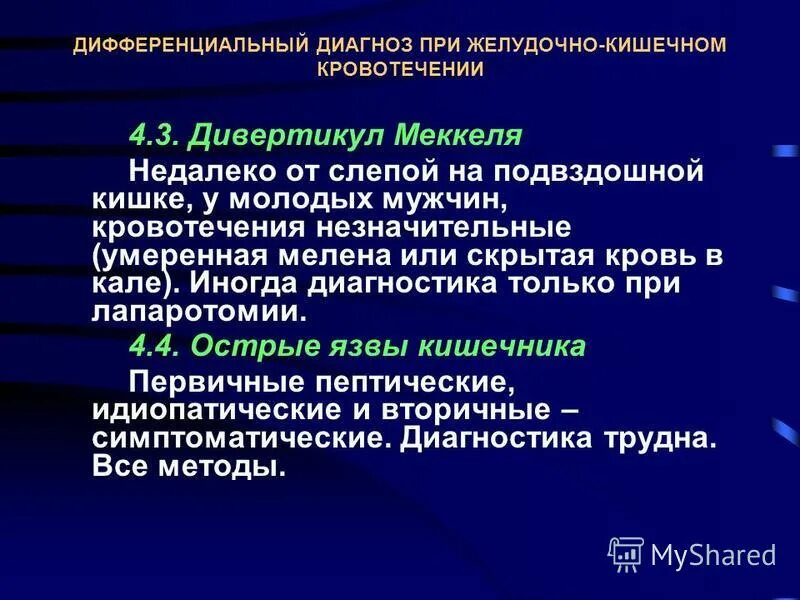 ДИФФЕРЕНЦИАЛЬНЫЙ ДИАГНОЗ ПРИ ЖЕЛУДОЧНО-КИШЕЧНОМ КРОВОТЕЧЕНИИ

4.3. Дивертикул Меккеля

Недалеко от слепой на подвздошной кишке, у молодых мужчин, кровотечения незначительные (умеренная мелена или скрытая кровь в кале). Иногда диагностика только при лапаротомии.

4.4. Острые язвы кишечника

Первичные пептические, идиопатические и вторичные – симптоматические. Диагностика трудна. Все методы.

MyShared